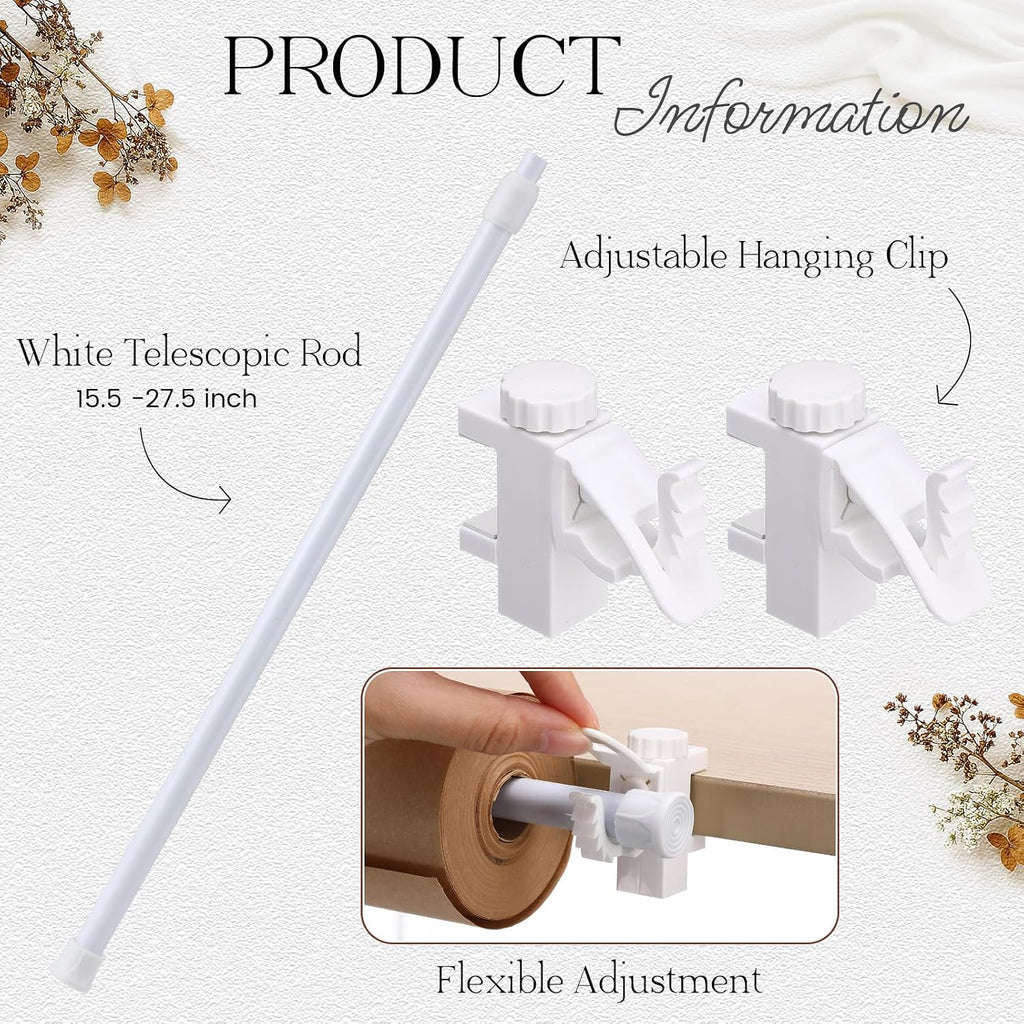 PRODUCT
Information

Adjustable Hanging Clip

White Telescopic Rod
15.5 -27.5 inch

Flexible Adjustment